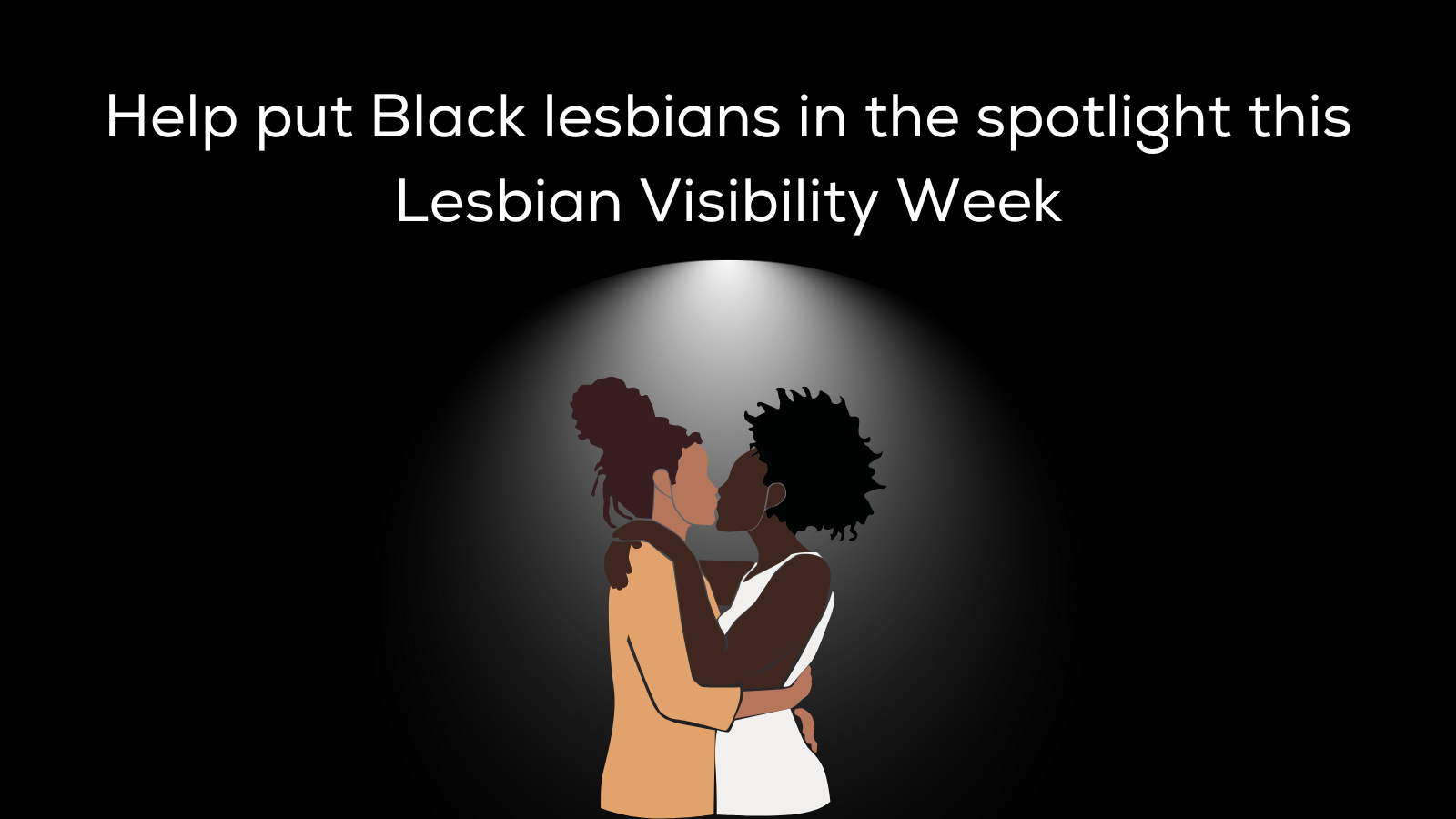 Help put Black lesbians in the spotlight this Lesbian Visibility Week